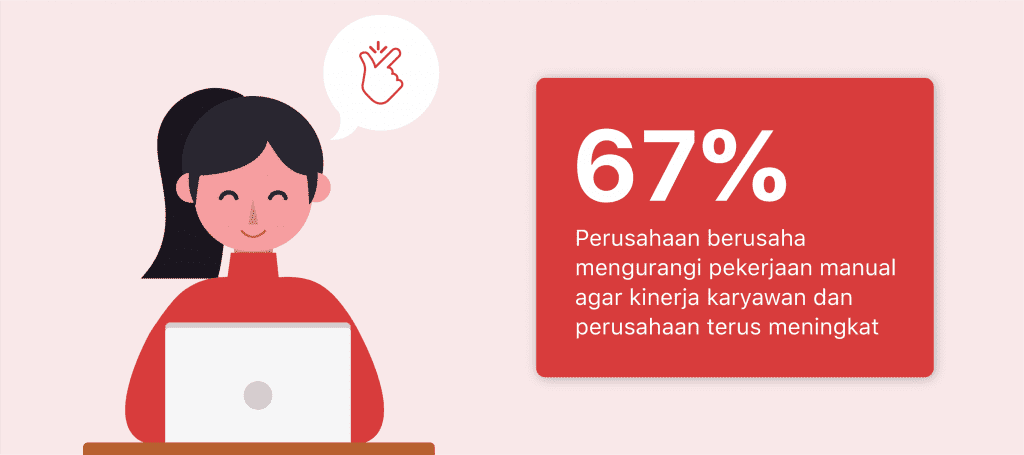 67%

Perusahaan berusaha mengurangi pekerjaan manual agar kinerja karyawan dan perusahaan terus meningkat